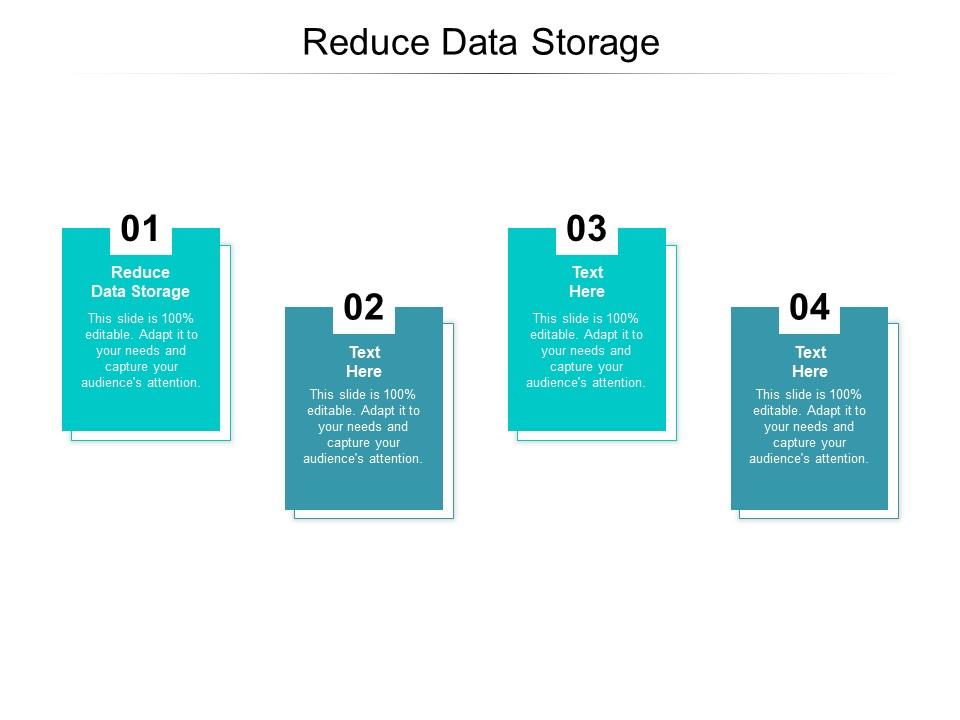 Reduce Data Storage

01
Reduce Data Storage
This slide is 100% editable. Adapt it to your needs and capture your audience's attention.

02
Text Here
This slide is 100% editable. Adapt it to your needs and capture your audience's attention.

03
Text Here
This slide is 100% editable. Adapt it to your needs and capture your audience's attention.

04
Text Here
This slide is 100% editable. Adapt it to your needs and capture your audience's attention.